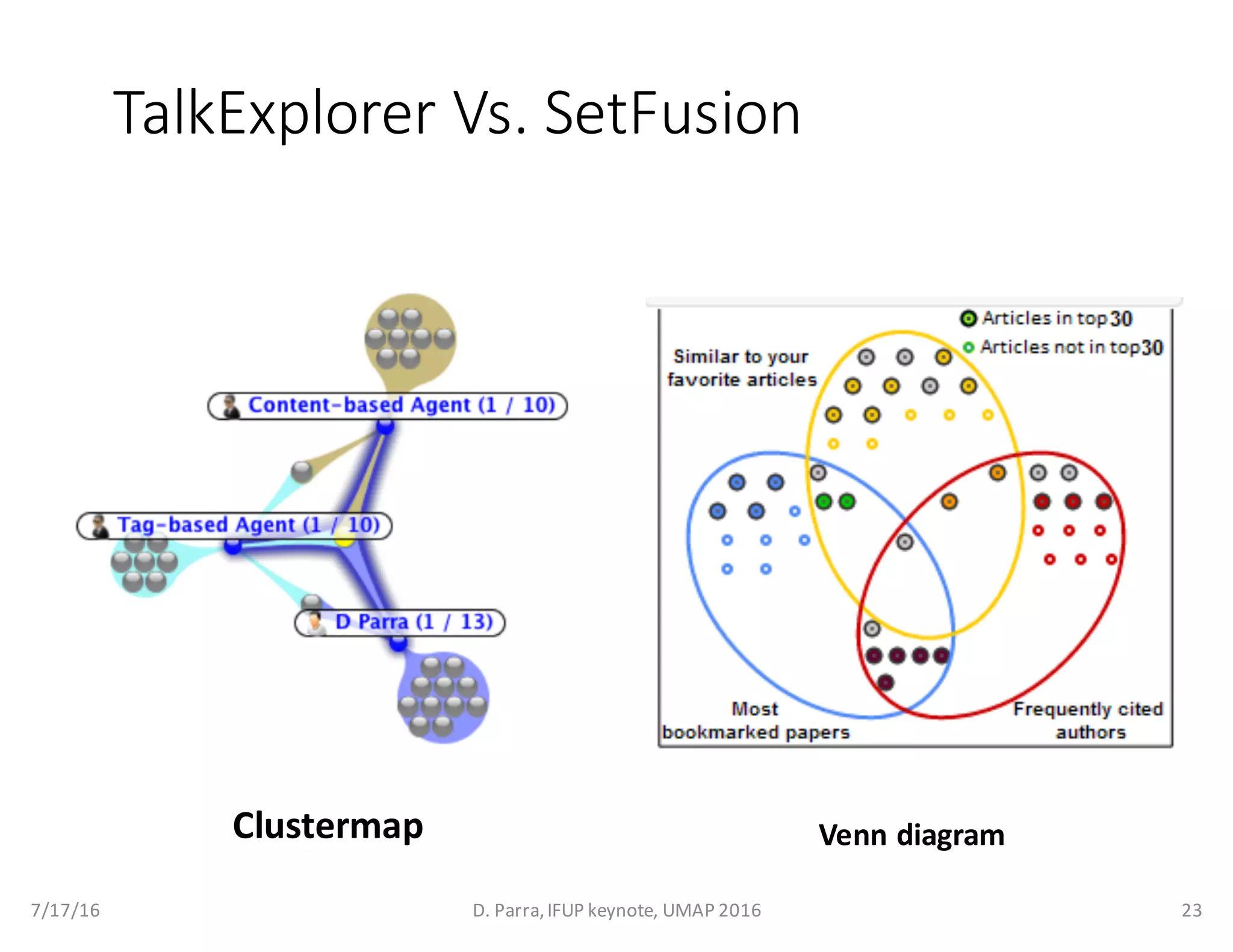 TalkExplorer Vs. SetFusion

Content-based Agent (1 / 10)

Tag-based Agent (1 / 10)

D Parra (1 / 13)

Articles in top30

Articles not in top30

Similar to your favorite articles

Most bookmarked papers

Frequently cited authors

Clustermap

Venn diagram

7/17/16

D. Parra, IFUP keynote, UMAP 2016

23